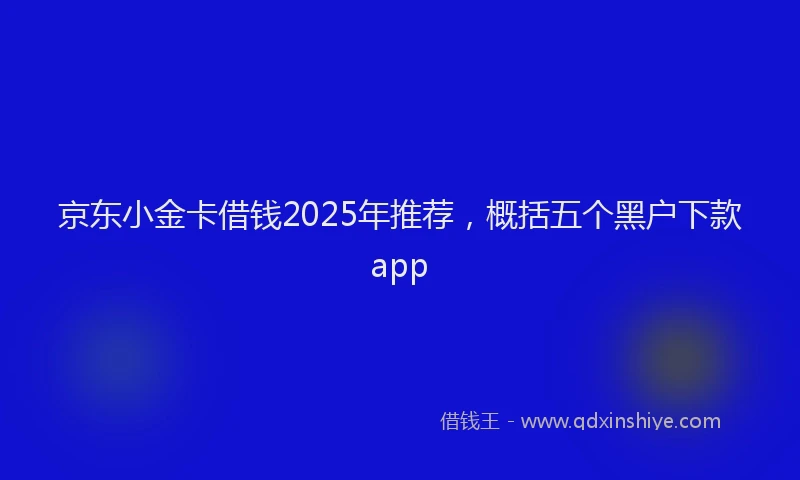 京东小金卡借钱2025年推荐，概括五个黑户下款app

借钱王 - www.qdxinshiye.com